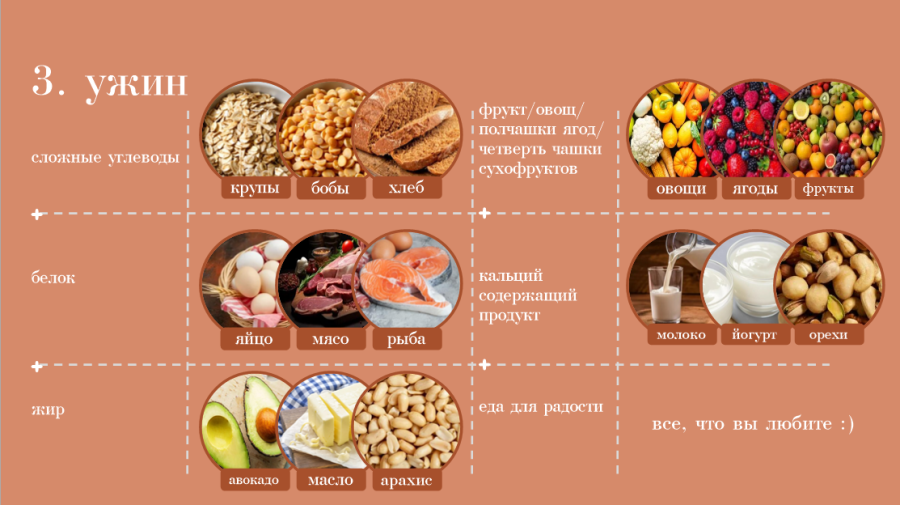 3. ужин

сложные углеводы

крупы бобы хлеб

фрукт/овощ/ полчашки ягод/ четверть чашки сухофруктов

овощи ягоды фрукты

белок

яйцо мясо рыба

кальций содержащий продукт

молоко йогурт орехи

жир

авокадо масло арахис

еда для радости

все, что вы любите :)